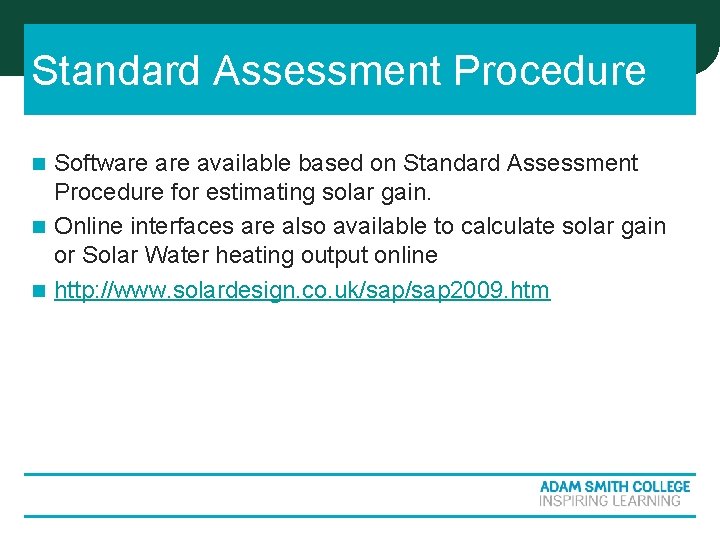 Standard Assessment Procedure

Software are available based on Standard Assessment Procedure for estimating solar gain.

Online interfaces are also available to calculate solar gain or Solar Water heating output online

http://www.solardesign.co.uk/sap/sap2009.htm

ADAM SMITH COLLEGE
INSPIRING LEARNING